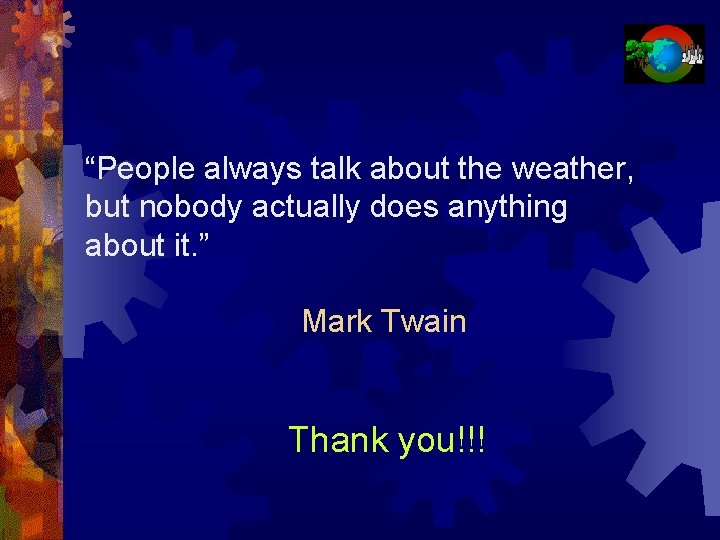 “People always talk about the weather, but nobody actually does anything about it.”

Mark Twain

Thank you!!!